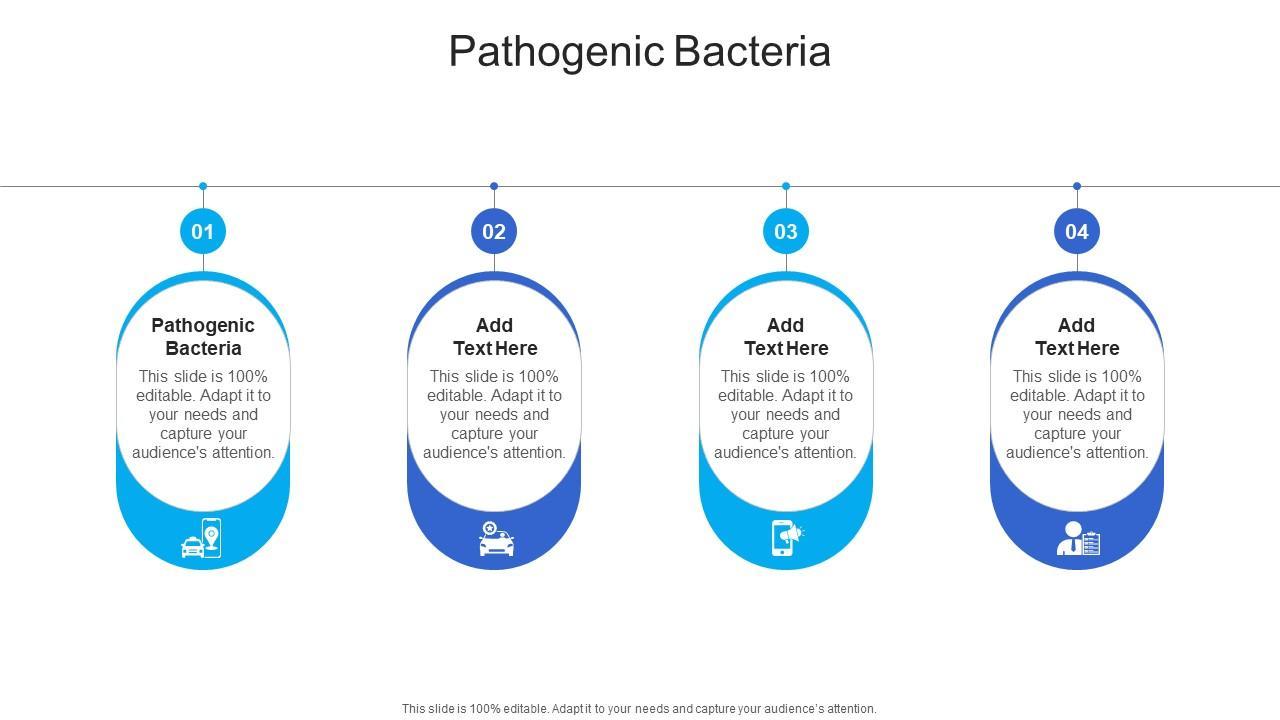 Pathogenic Bacteria

01

Pathogenic Bacteria

This slide is 100% editable. Adapt it to your needs and capture your audience's attention.

02

Add Text Here

This slide is 100% editable. Adapt it to your needs and capture your audience's attention.

03

Add Text Here

This slide is 100% editable. Adapt it to your needs and capture your audience's attention.

04

Add Text Here

This slide is 100% editable. Adapt it to your needs and capture your audience's attention.

This slide is 100% editable. Adapt it to your needs and capture your audience's attention.